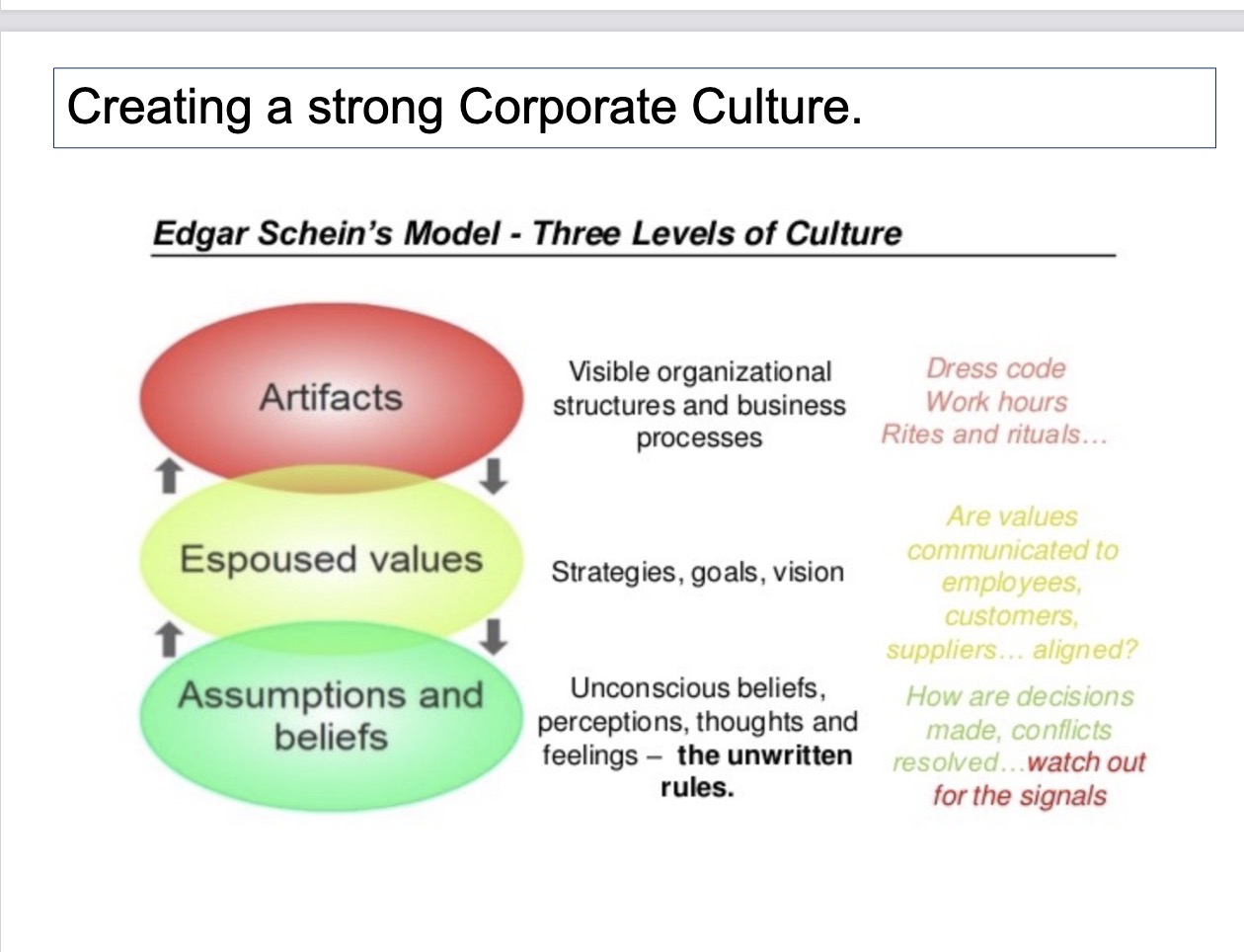 Creating a strong Corporate Culture.

Edgar Schein's Model - Three Levels of Culture

Artifacts

Visible organizational structures and business processes

Dress code
Work hours
Rites and rituals...

Espoused values

Strategies, goals, vision

Are values communicated to employees, customers, suppliers... aligned?

Assumptions and beliefs

Unconscious beliefs, perceptions, thoughts and feelings – the unwritten rules.

How are decisions made, conflicts resolved...watch out for the signals